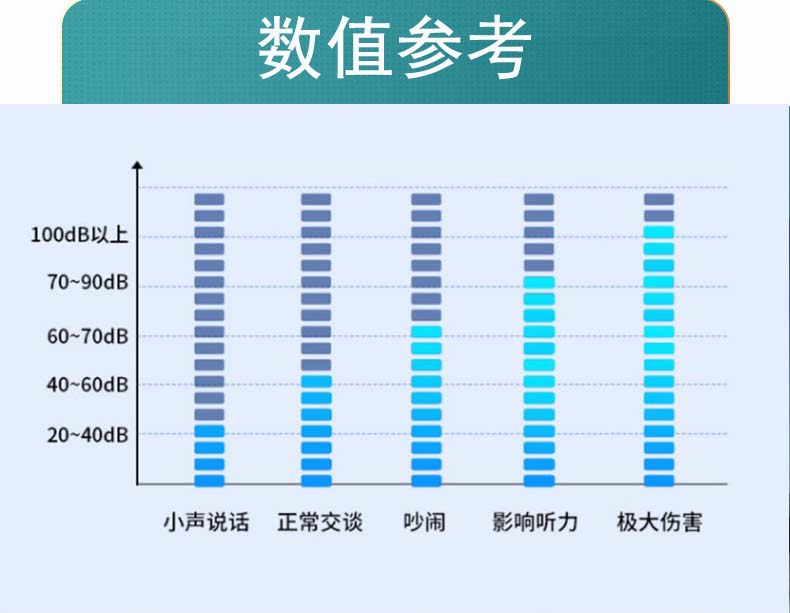 数值参考

100dB以上
70~90dB
60~70dB
40~60dB
20~40dB

小声说话
正常交谈
吵闹
影响听力
极大伤害